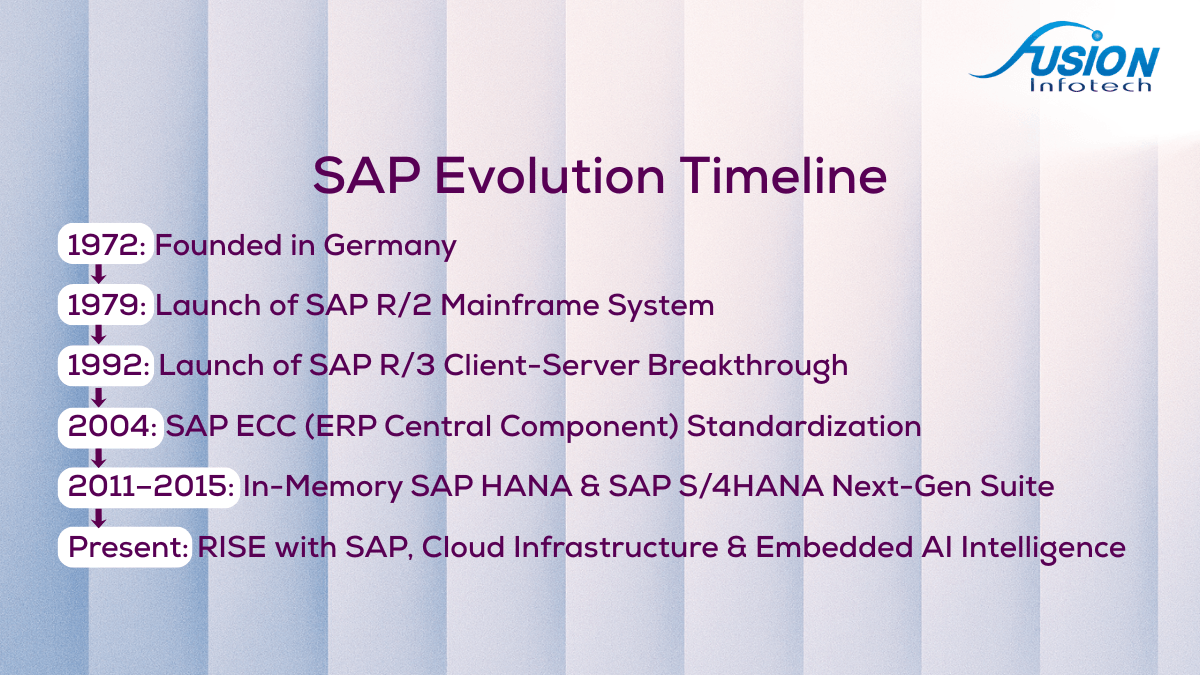 FUSION Infotech

SAP Evolution Timeline

1972: Founded in Germany

1979: Launch of SAP R/2 Mainframe System

1992: Launch of SAP R/3 Client-Server Breakthrough

2004: SAP ECC (ERP Central Component) Standardization

2011–2015: In-Memory SAP HANA & SAP S/4HANA Next-Gen Suite

Present: RISE with SAP, Cloud Infrastructure & Embedded AI Intelligence